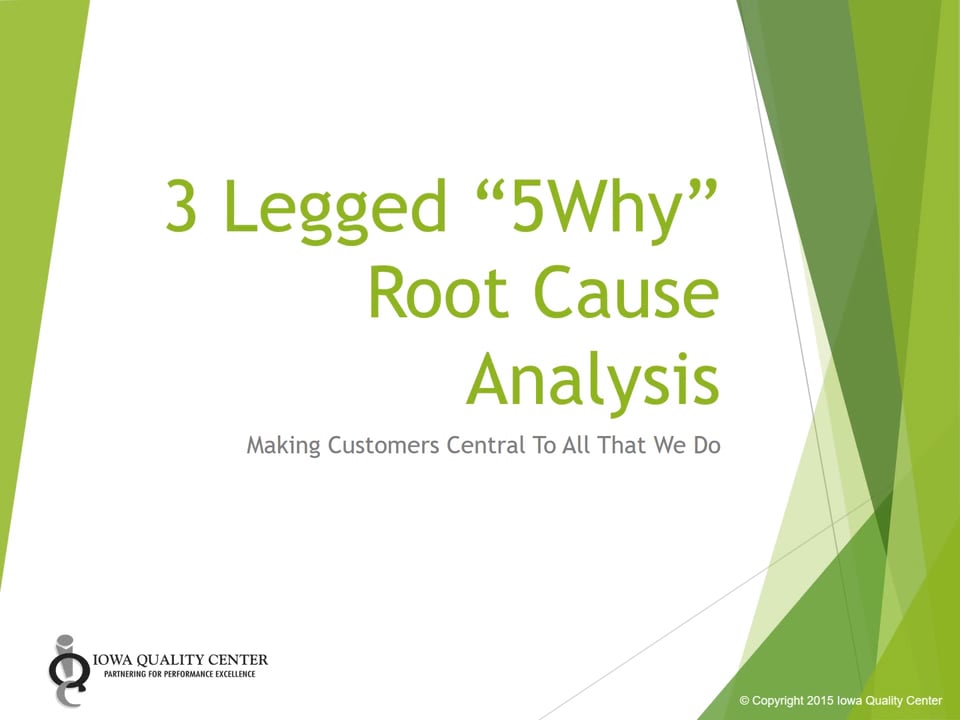 3 Legged “5Why” Root Cause Analysis

Making Customers Central To All That We Do

IOWA QUALITY CENTER
PARTNERING FOR PERFORMANCE EXCELLENCE

© Copyright 2015 Iowa Quality Center